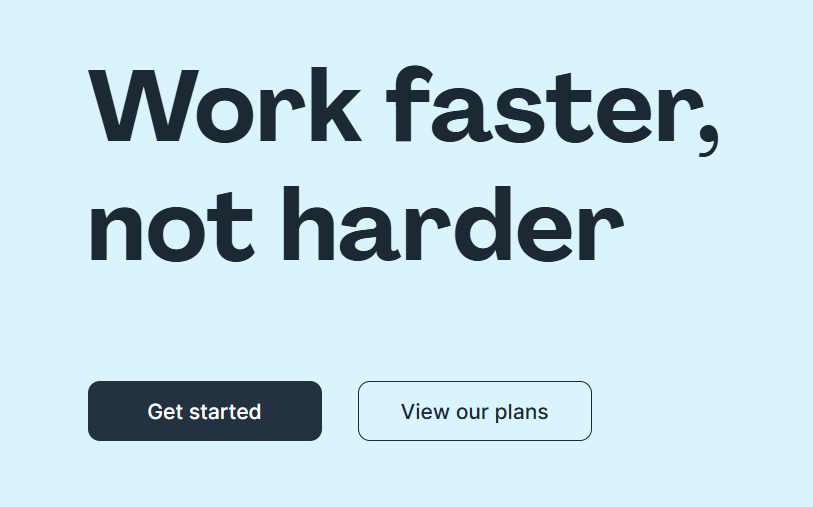 Work faster, not harder

Get started

View our plans